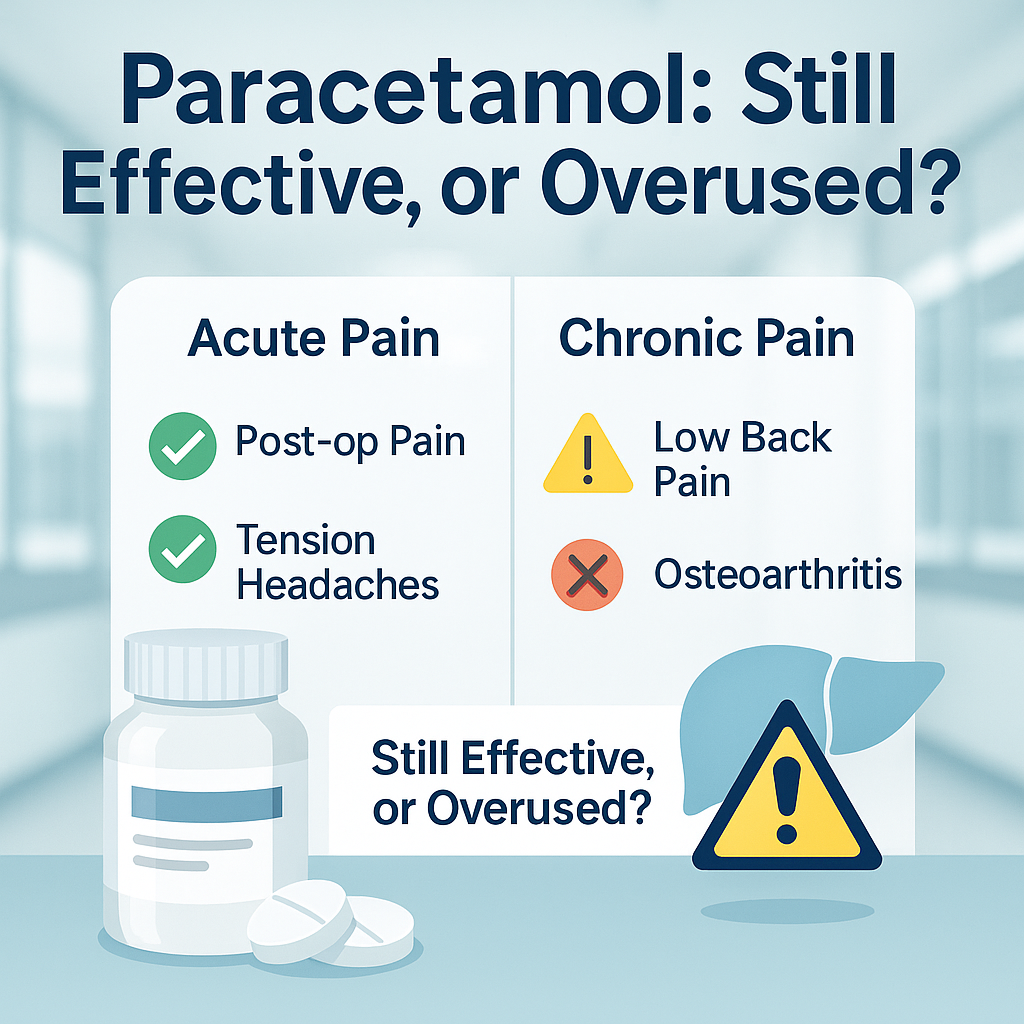 Paracetamol: Still Effective, or Overused?

Acute Pain

Post-op Pain

Tension Headaches

Chronic Pain

Low Back Pain

Osteoarthritis

Still Effective, or Overused?